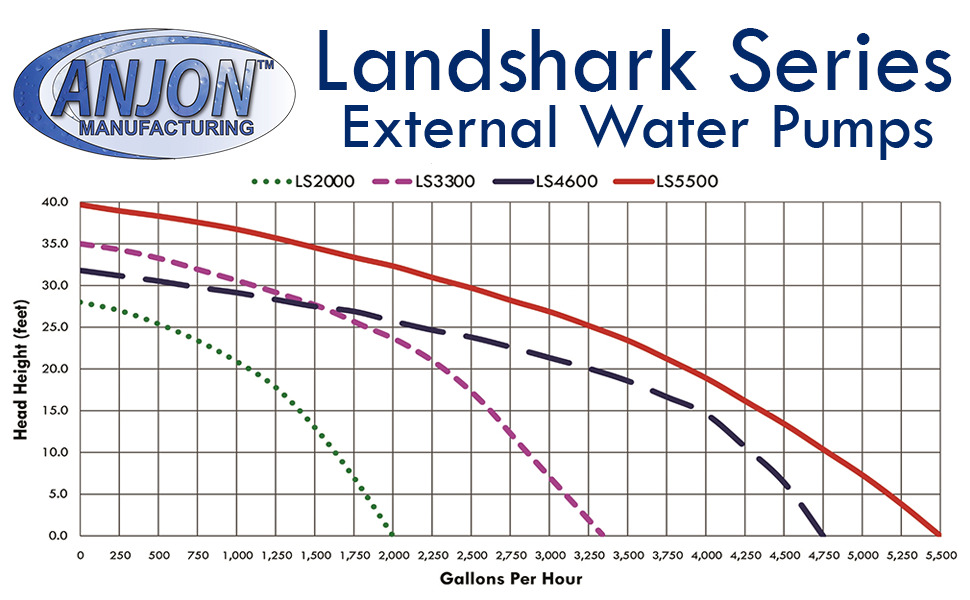 ANJON™
MANUFACTURING

Landshark Series
External Water Pumps

LS2000 LS3300 LS4600 LS5500

Head Height (feet)

40.0
35.0
30.0
25.0
20.0
15.0
10.0
5.0
0.0

0 250 500 750 1,000 1,250 1,500 1,750 2,000 2,250 2,500 2,750 3,000 3,250 3,500 3,750 4,000 4,250 4,500 4,750 5,000 5,250 5,500

Gallons Per Hour